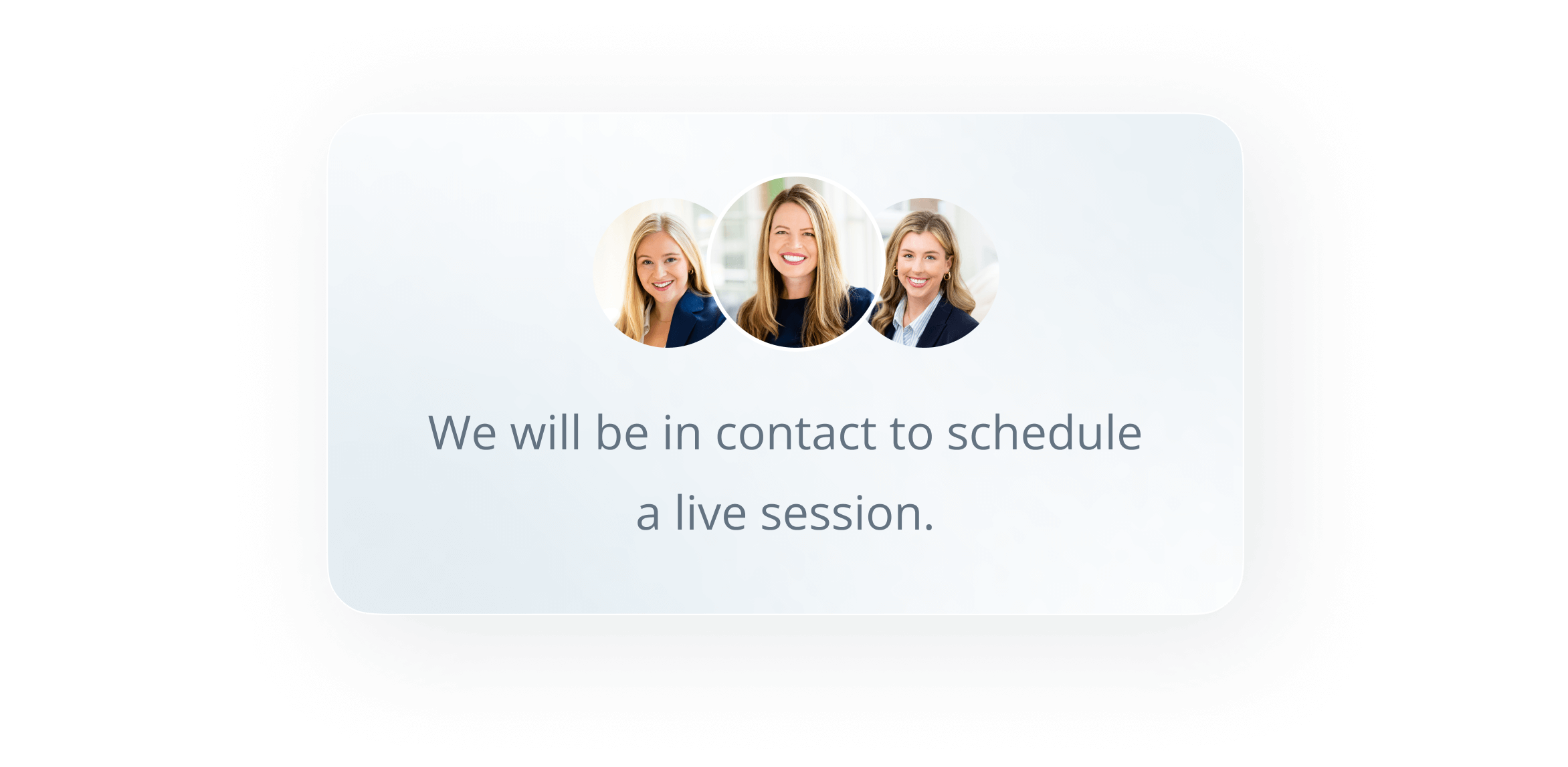 We will be in contact to schedule a live session.